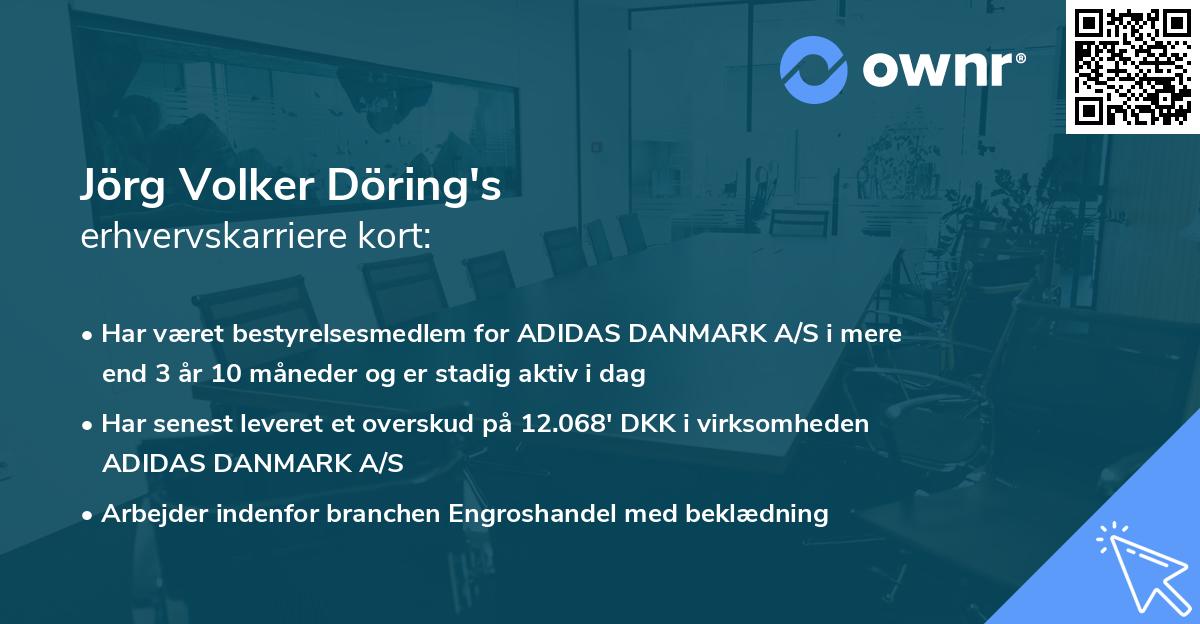 ownr®

Jörg Volker Döring's
erhvervskarriere kort:

• Har været bestyrelsesmedlem for ADIDAS DANMARK A/S i mere end 3 år 10 måneder og er stadig aktiv i dag

• Har senest leveret et overskud på 12.068' DKK i virksomheden ADIDAS DANMARK A/S

• Arbejder indenfor branchen Engroshandel med beklædning